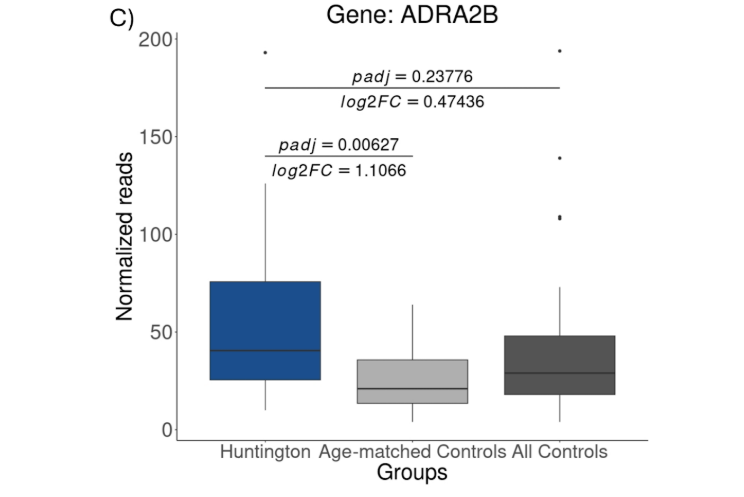 C)
Gene: ADRA2B

$padj = 0.23776$
$log2FC = 0.47436$

$padj = 0.00627$
$log2FC = 1.1066$

Normalized reads
200
150
100
50
0

Huntington Age-matched Controls All Controls
Groups